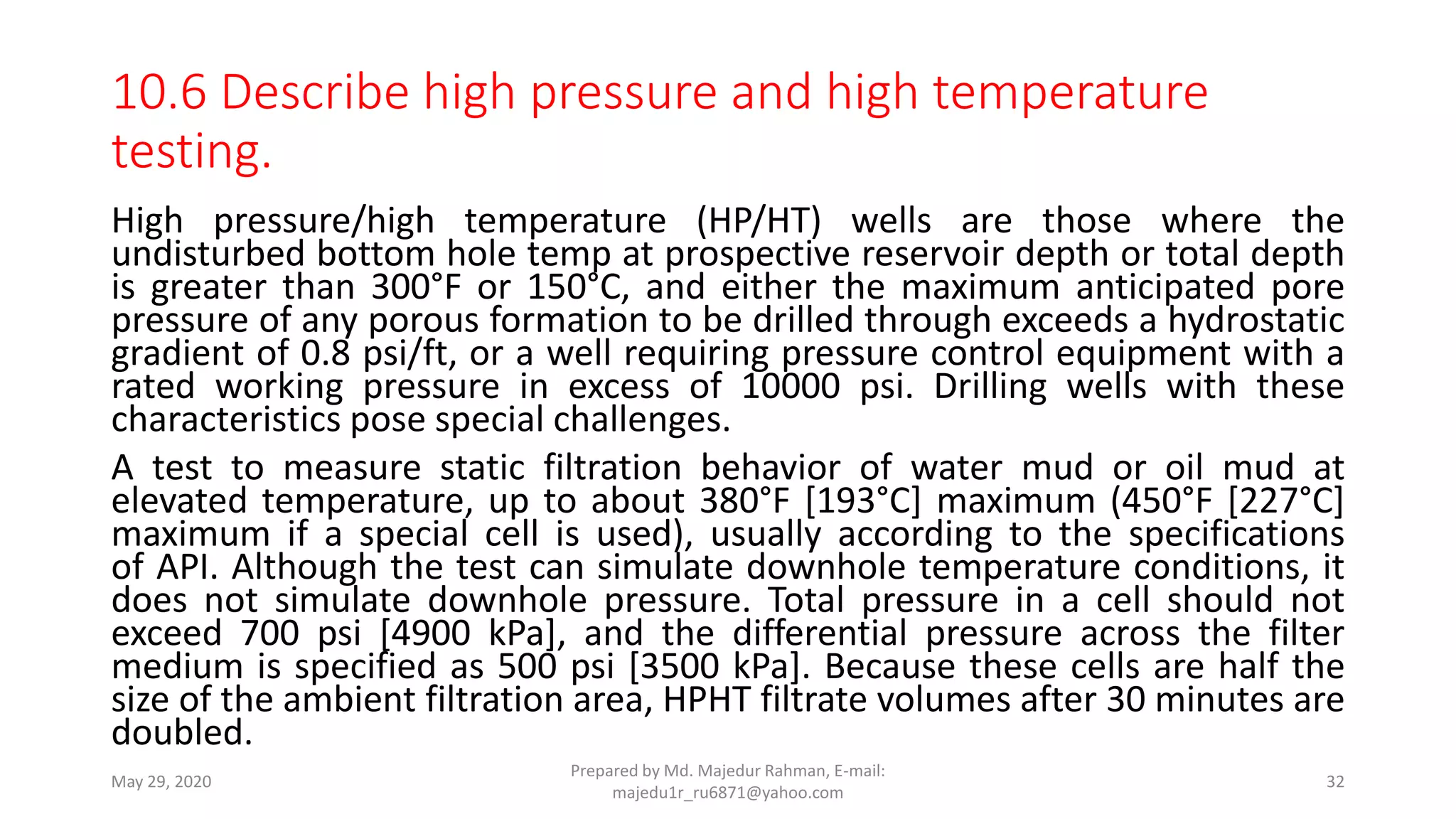 10.6 Describe high pressure and high temperature testing.

High pressure/high temperature (HP/HT) wells are those where the undisturbed bottom hole temp at prospective reservoir depth or total depth is greater than 300°F or 150°C, and either the maximum anticipated pore pressure of any porous formation to be drilled through exceeds a hydrostatic gradient of 0.8 psi/ft, or a well requiring pressure control equipment with a rated working pressure in excess of 10000 psi. Drilling wells with these characteristics pose special challenges.

A test to measure static filtration behavior of water mud or oil mud at elevated temperature, up to about 380°F [193°C] maximum (450°F [227°C] maximum if a special cell is used), usually according to the specifications of API. Although the test can simulate downhole temperature conditions, it does not simulate downhole pressure. Total pressure in a cell should not exceed 700 psi [4900 kPa], and the differential pressure across the filter medium is specified as 500 psi [3500 kPa]. Because these cells are half the size of the ambient filtration area, HPHT filtrate volumes after 30 minutes are doubled.

May 29, 2020

Prepared by Md. Majedur Rahman, E-mail: majedu1r_ru6871@yahoo.com

32